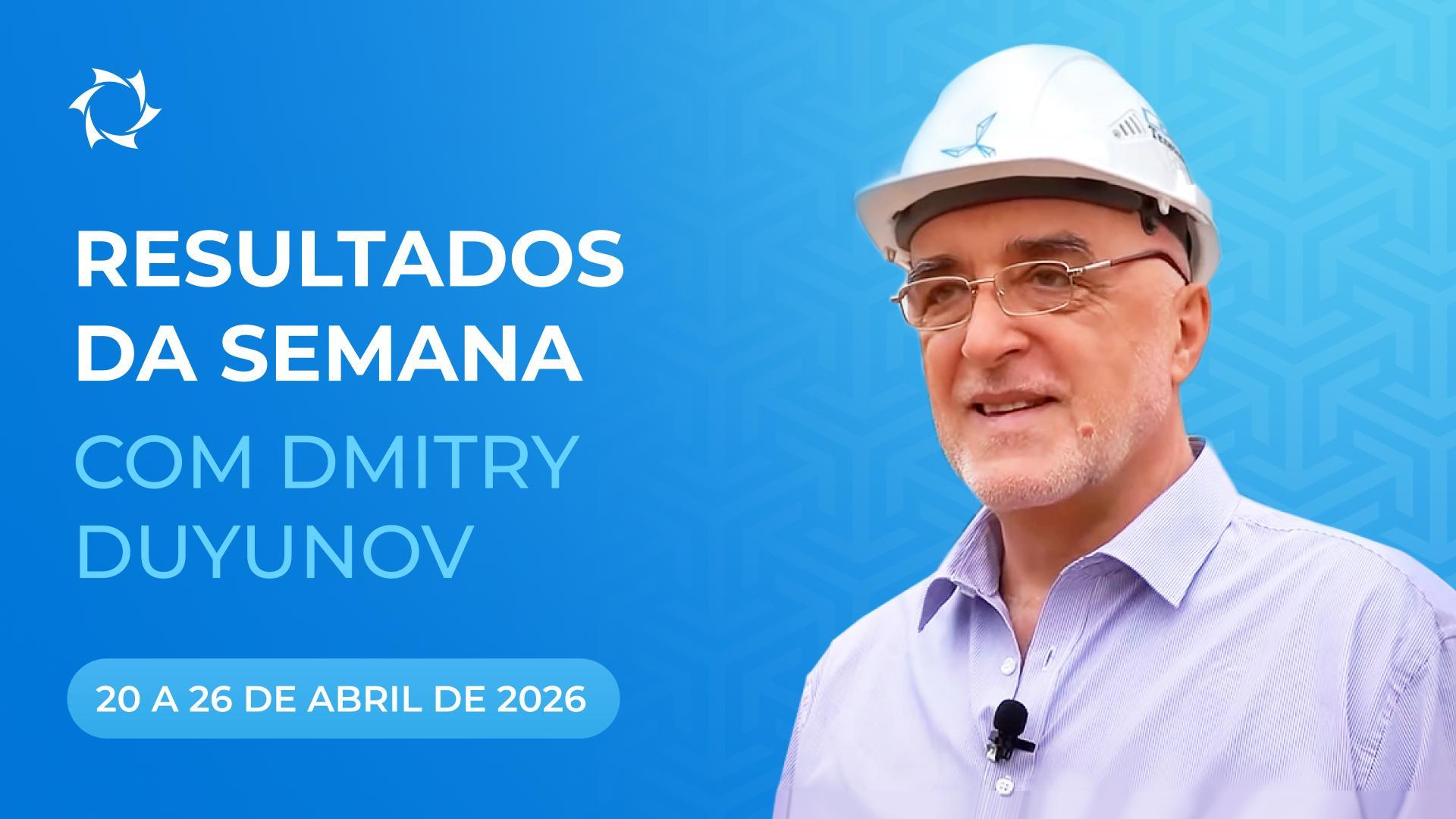 RESULTADOS DA SEMANA
COM DMITRY DUYUNOV

20 A 26 DE ABRIL DE 2026